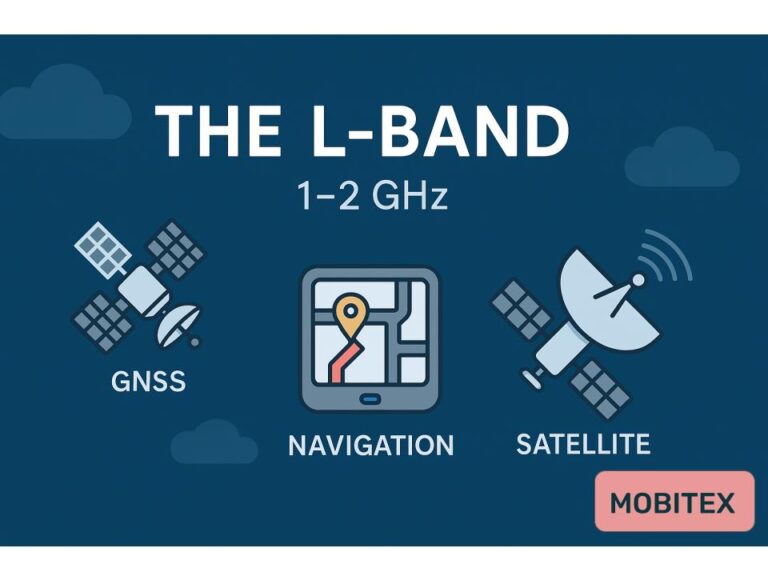 THE L-BAND

1–2 GHz

GNSS

NAVIGATION

SATELLITE

MOBITEX